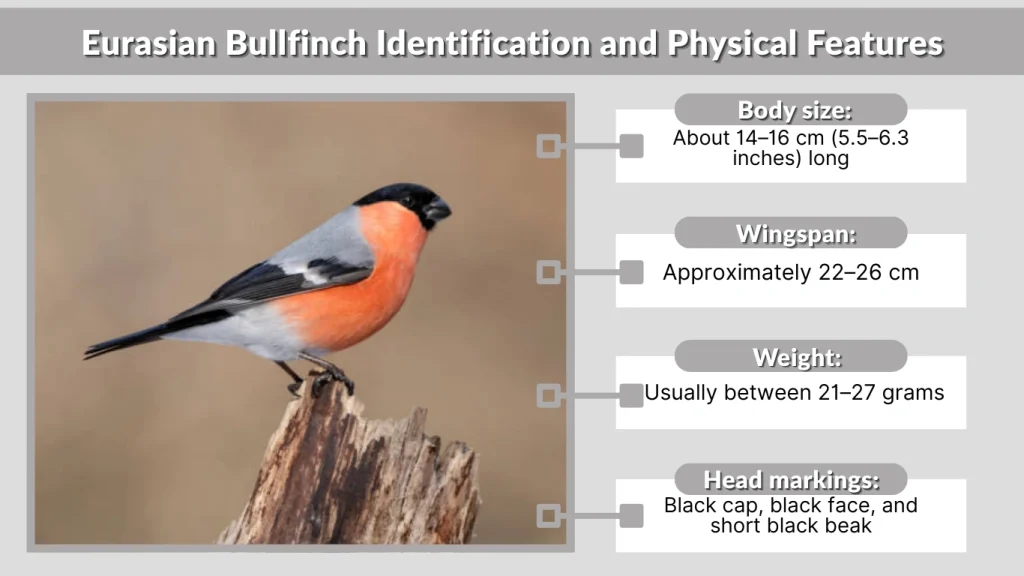 Eurasian Bullfinch Identification and Physical Features

Body size:
About 14–16 cm (5.5–6.3 inches) long

Wingspan:
Approximately 22–26 cm

Weight:
Usually between 21–27 grams

Head markings:
Black cap, black face, and short black beak